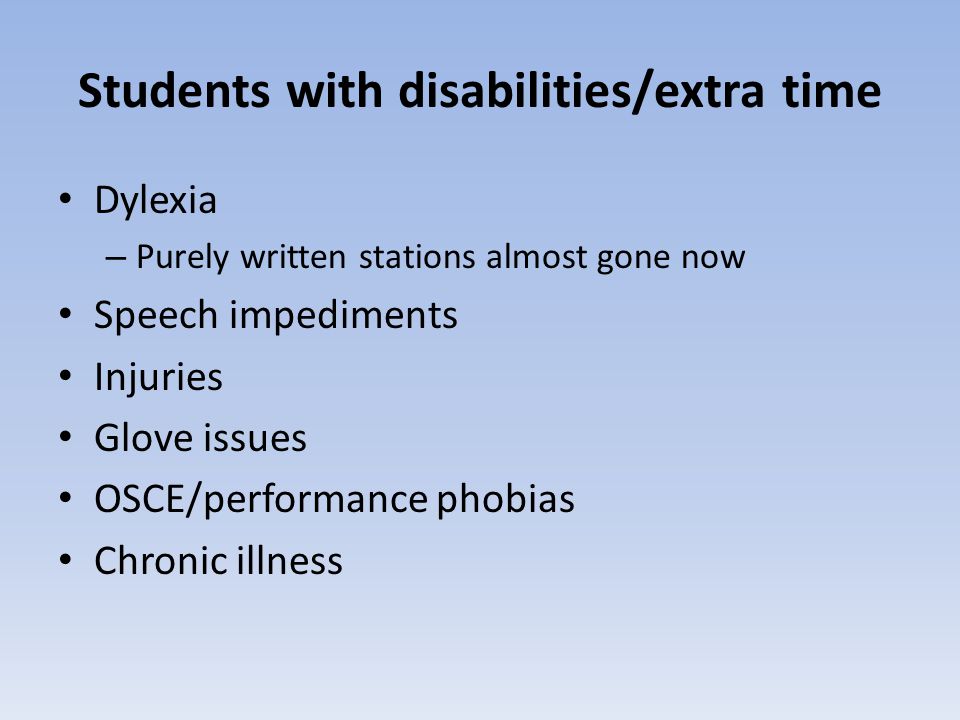 Students with disabilities/extra time

• Dylexia
– Purely written stations almost gone now
• Speech impediments
• Injuries
• Glove issues
• OSCE/performance phobias
• Chronic illness